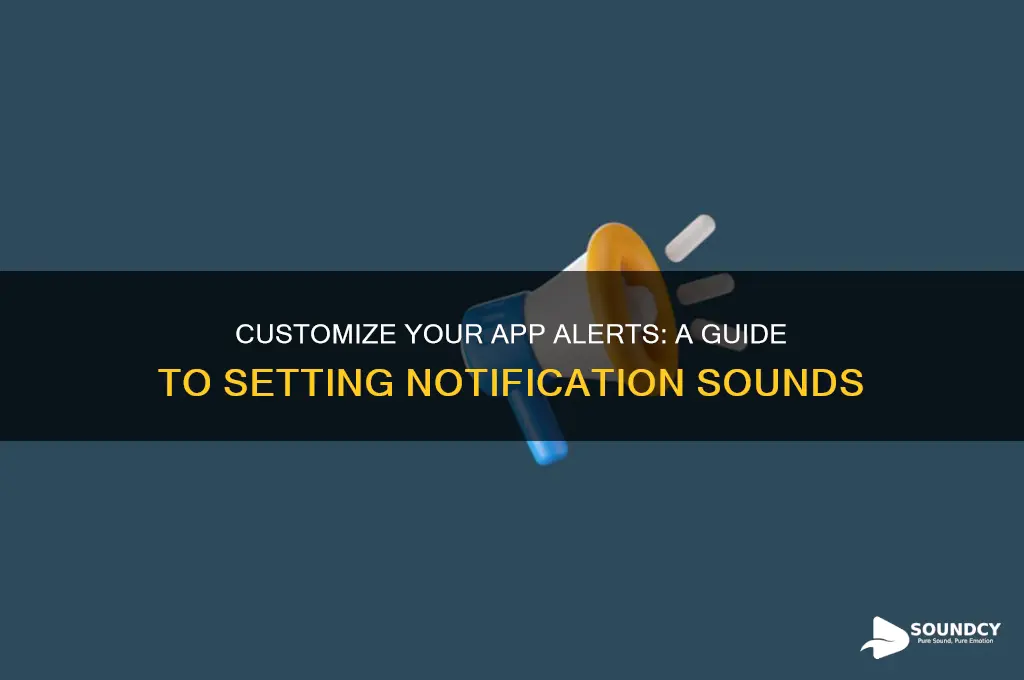 CUSTOMIZE YOUR APP ALERTS: A GUIDE TO SETTING NOTIFICATION SOUNDS

SOUNDCY
Pure Sound, Pure Emotion